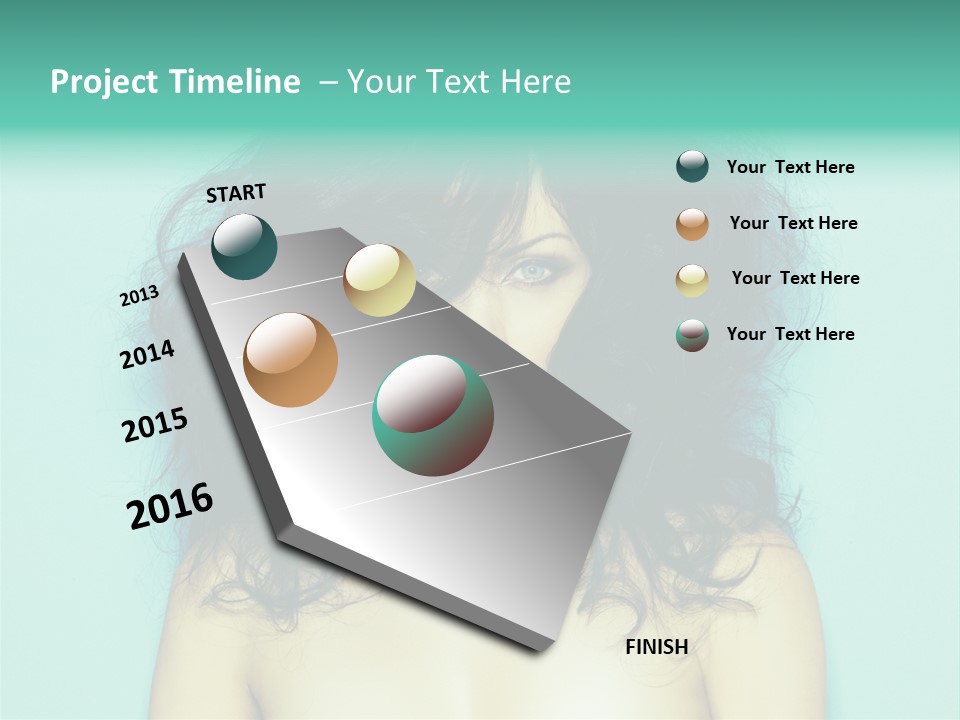 Project Timeline – Your Text Here

START

2013

2014

2015

2016

FINISH

Your Text Here

Your Text Here

Your Text Here

Your Text Here